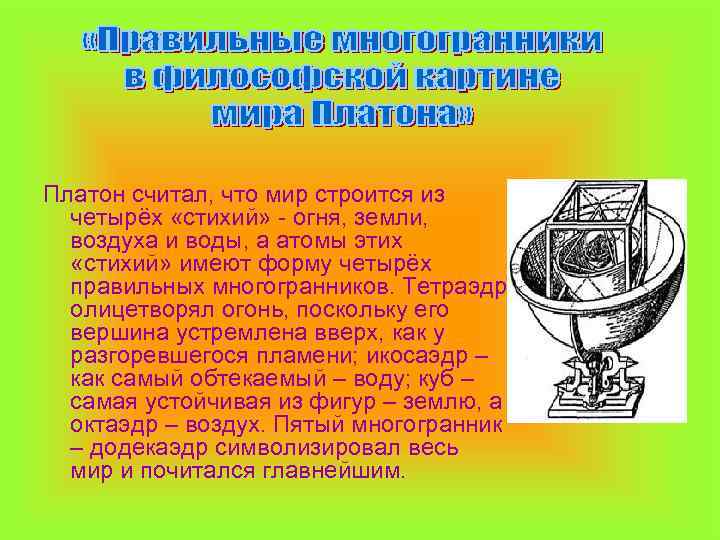 «Правильные многогранники в философской картине мира Платона»

Платон считал, что мир строится из четырёх «стихий» - огня, земли, воздуха и воды, а атомы этих «стихий» имеют форму четырёх правильных многогранников. Тетраэдр олицетворял огонь, поскольку его вершина устремлена вверх, как у разгоревшегося пламени; икосаэдр – как самый обтекаемый – воду; куб – самая устойчивая из фигур – землю, а октаэдр – воздух. Пятый многогранник – додекаэдр символизировал весь мир и почитался главнейшим.